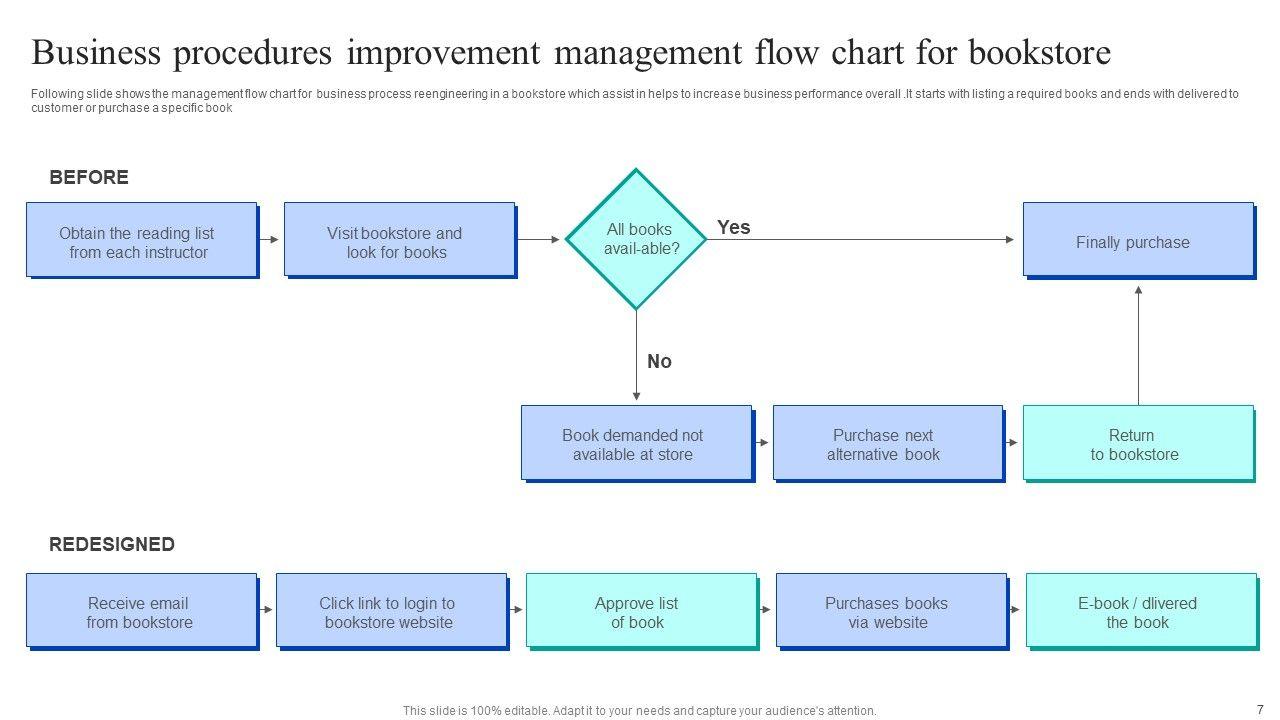 Business procedures improvement management flow chart for bookstore

Following slide shows the management flow chart for business process reengineering in a bookstore which assist in helps to increase business performance overall .It starts with listing a required books and ends with delivered to customer or purchase a specific book

BEFORE

Obtain the reading list from each instructor

Visit bookstore and look for books

All books avail-able?

Yes

Finally purchase

No

Book demanded not available at store

Purchase next alternative book

Return to bookstore

REDESIGNED

Receive email from bookstore

Click link to login to bookstore website

Approve list of book

Purchases books via website

E-book / dlivered the book

This slide is 100% editable. Adapt it to your needs and capture your audience's attention.

7